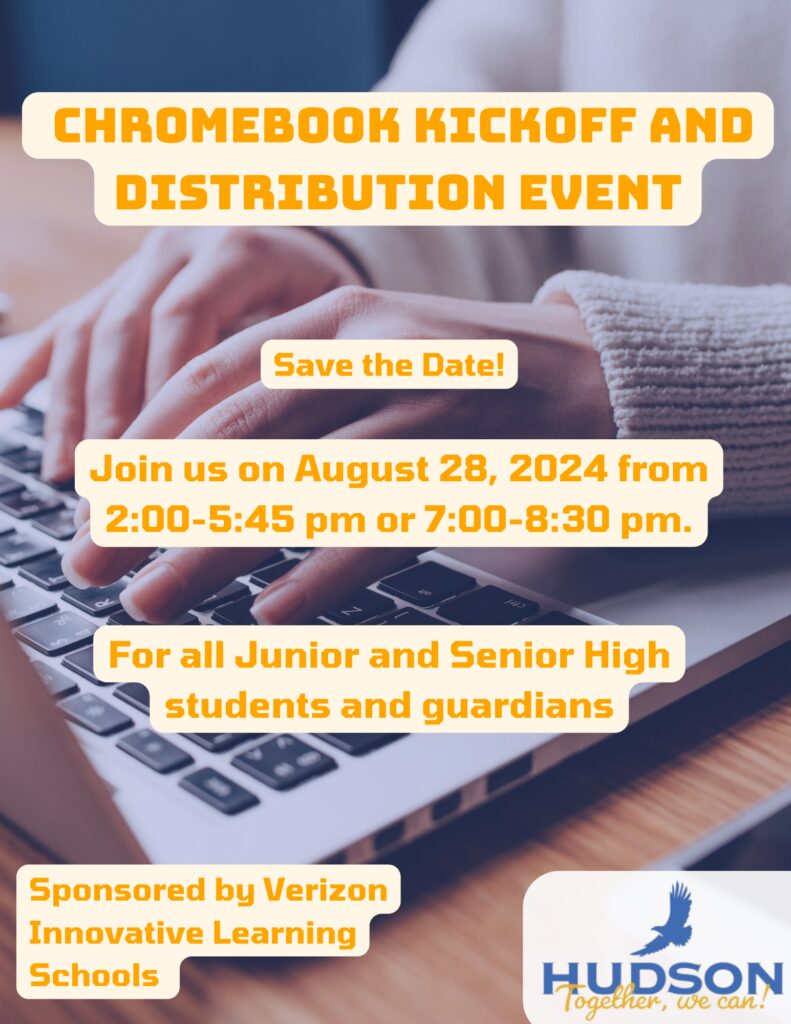 CHROMEBOOK KICKOFF AND DISTRIBUTION EVENT

Save the Date!

Join us on August 28, 2024 from 2:00-5:45 pm or 7:00-8:30 pm.

For all Junior and Senior High students and guardians

Sponsored by Verizon Innovative Learning Schools

HUDSON
Together, we can!